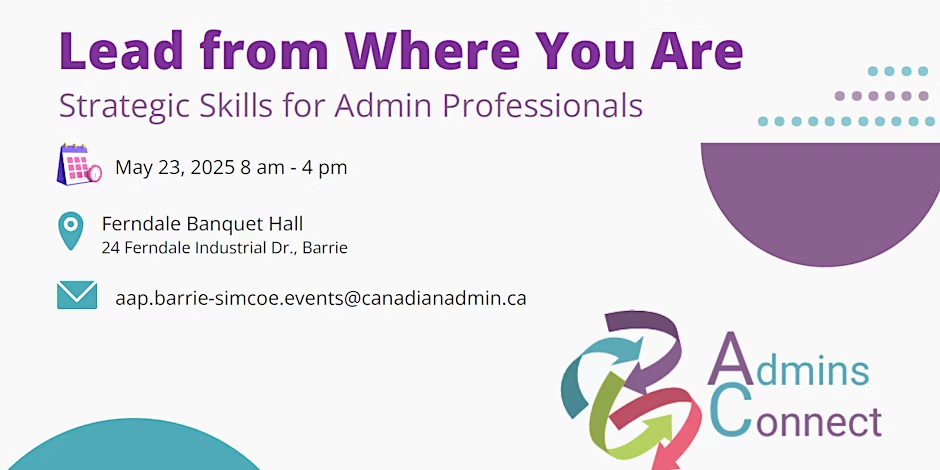 Lead from Where You Are
Strategic Skills for Admin Professionals

May 23, 2025 8 am - 4 pm

Ferndale Banquet Hall
24 Ferndale Industrial Dr., Barrie

aap.barrie-simcoe.events@canadianadmin.ca

Admins
Connect